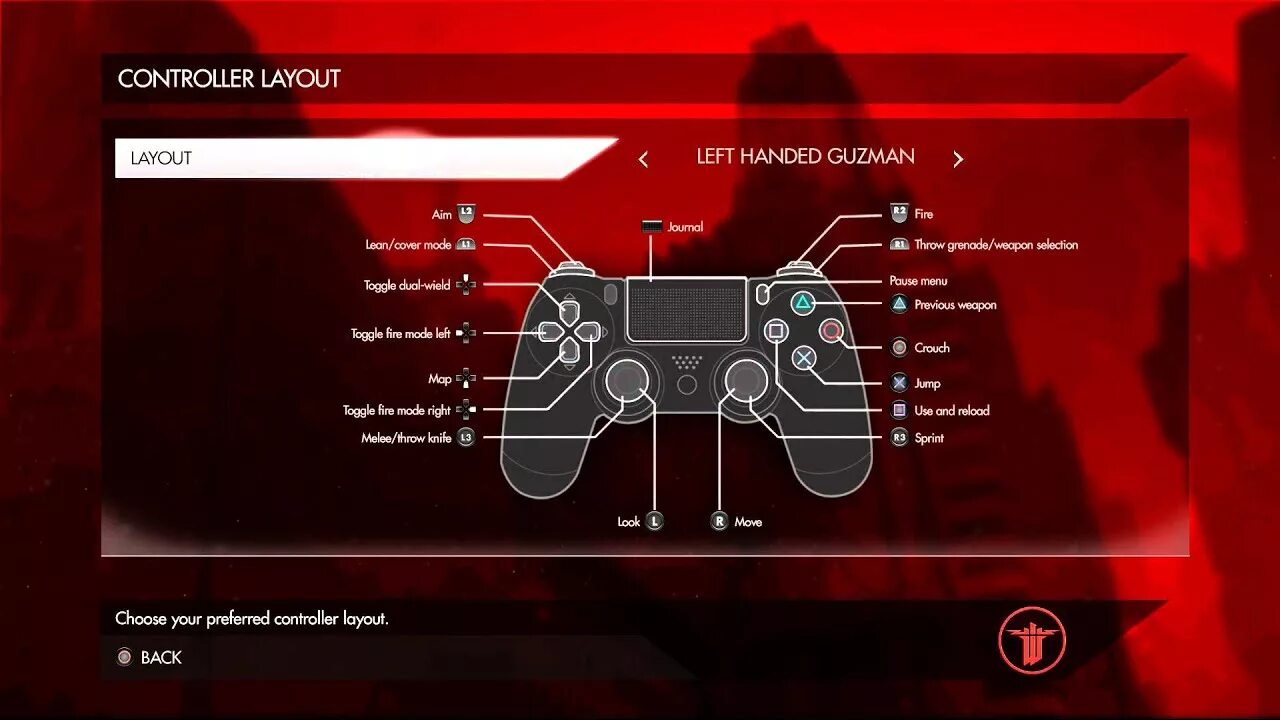 CONTROLLER LAYOUT

LAYOUT

LEFT HANDED GUZMAN

Aim L2
Lean/cover mode L1
Toggle dual-wield
Toggle fire mode left
Map
Toggle fire mode right
Melee/throw knife L3

Journal

R2 Fire
R1 Throw grenade/weapon selection
Pause menu
Previous weapon
Crouch
Jump
Use and reload
R3 Sprint

Look L
R Move

Choose your preferred controller layout.

BACK